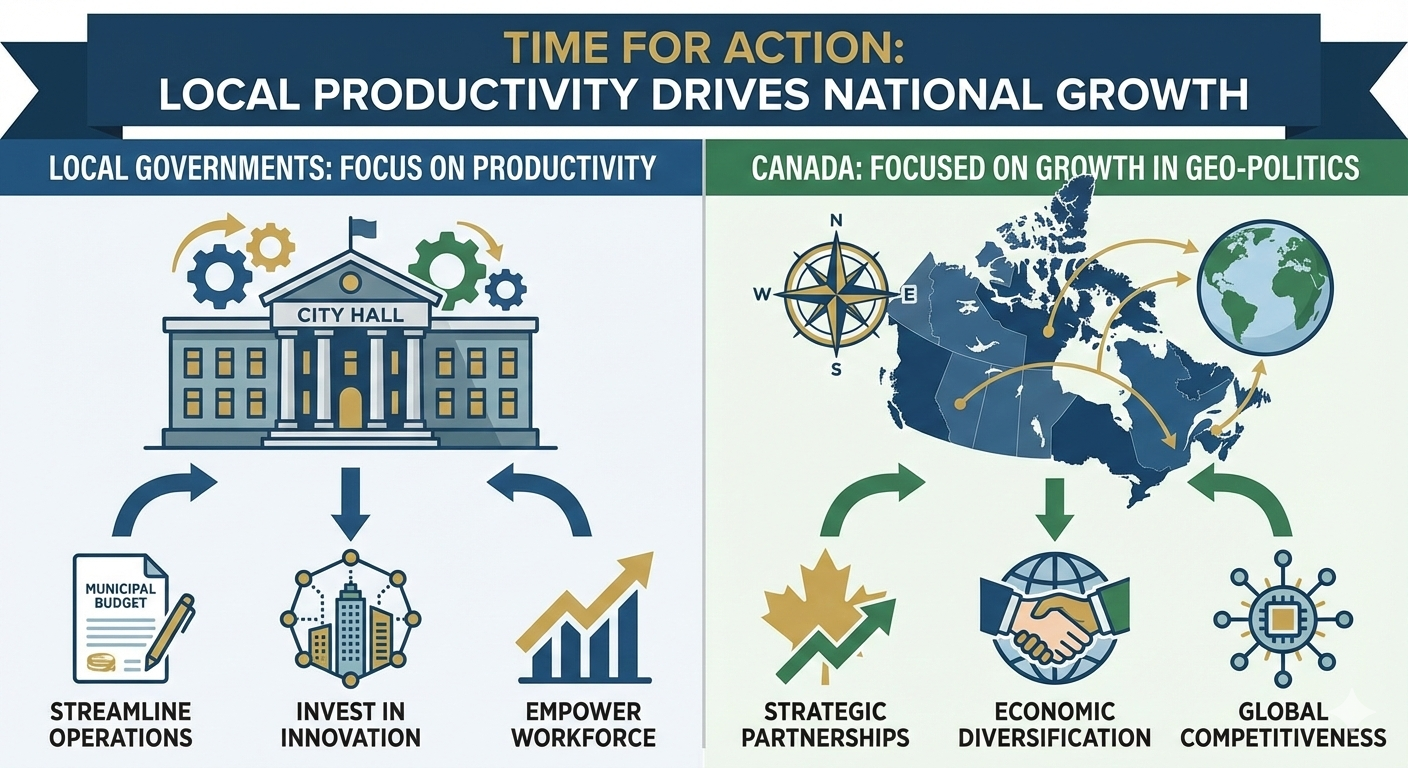 TIME FOR ACTION:
LOCAL PRODUCTIVITY DRIVES NATIONAL GROWTH

LOCAL GOVERNMENTS: FOCUS ON PRODUCTIVITY

CITY HALL

MUNICIPAL BUDGET

STREAMLINE OPERATIONS

INVEST IN INNOVATION

EMPOWER WORKFORCE

CANADA: FOCUSED ON GROWTH IN GEO-POLITICS

N
W
E
S

STRATEGIC PARTNERSHIPS

ECONOMIC DIVERSIFICATION

GLOBAL COMPETITIVENESS